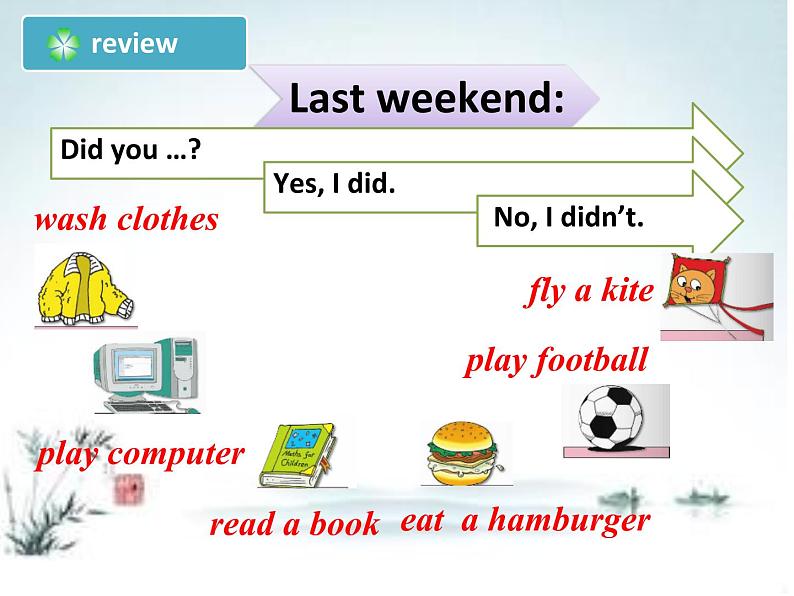 review

Last weekend:

Did you …?

Yes, I did.

No, I didn't.

wash clothes

fly a kite

play football

play computer

Maths for Children

read a book

eat a hamburger